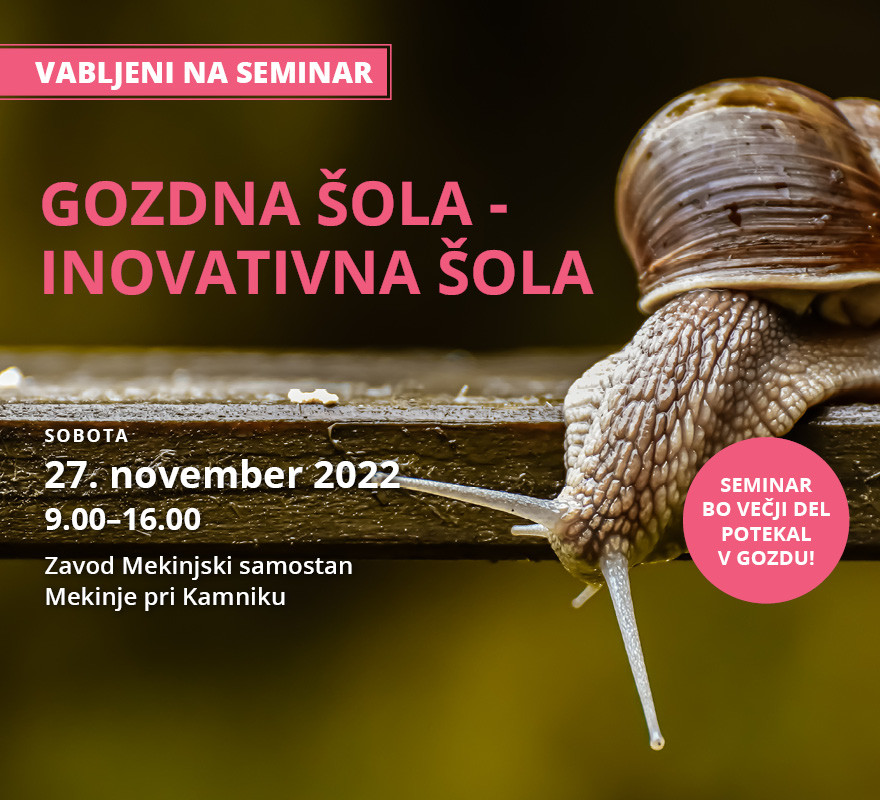 VABLJENI NA SEMINAR

GOZDNA ŠOLA - INOVATIVNA ŠOLA

SOBOTA
27. november 2022
9.00–16.00

Zavod Mekinjski samostan
Mekinje pri Kamniku

SEMINAR BO VEČJI DEL POTEKAL V GOZDU!